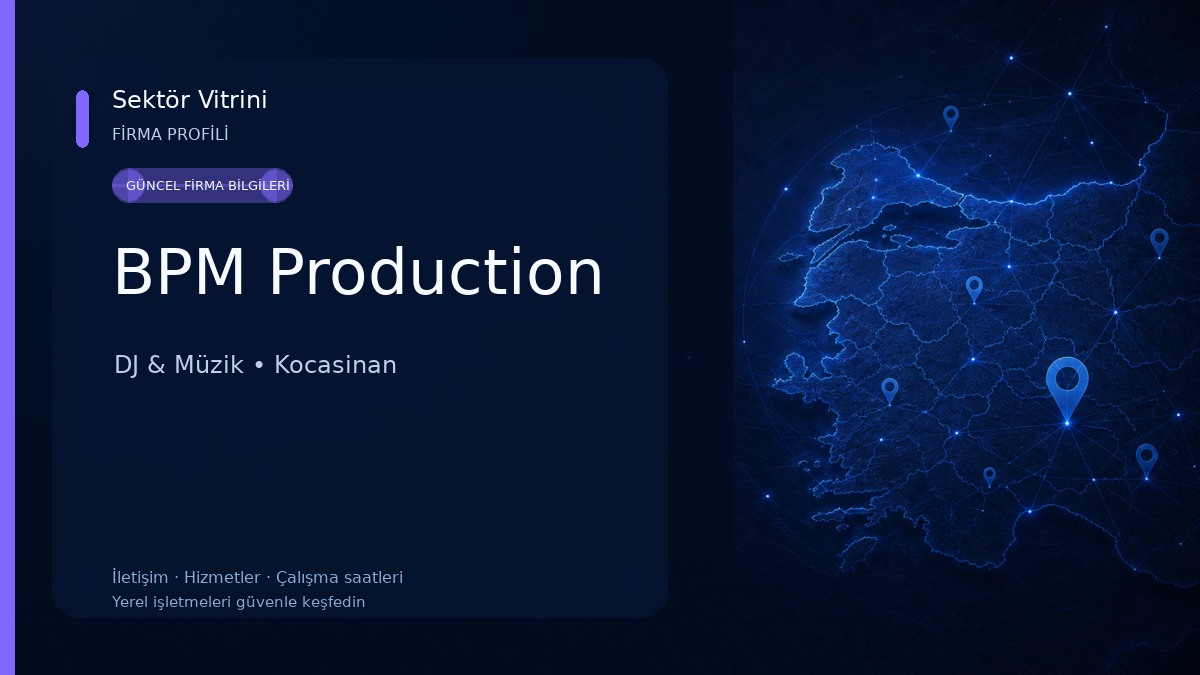 Sektör Vitrini
FİRMA PROFİLİ

GÜNCEL FİRMA BİLGİLERİ

BPM Production

DJ & Müzik • Kocasinan

İletişim · Hizmetler · Çalışma saatleri
Yerel işletmeleri güvenle keşfedin